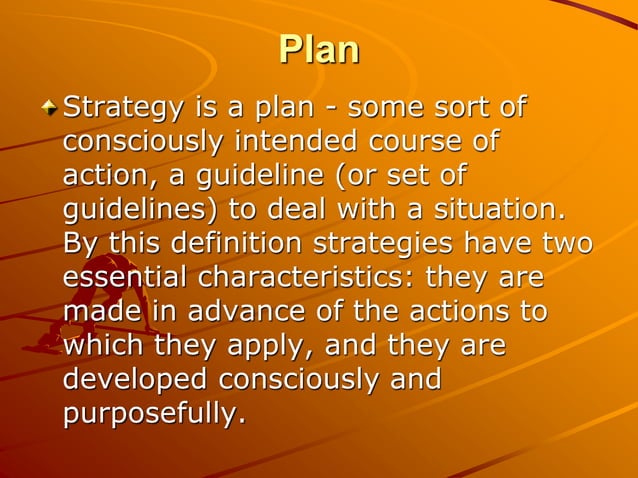 Plan

Strategy is a plan - some sort of consciously intended course of action, a guideline (or set of guidelines) to deal with a situation. By this definition strategies have two essential characteristics: they are made in advance of the actions to which they apply, and they are developed consciously and purposefully.